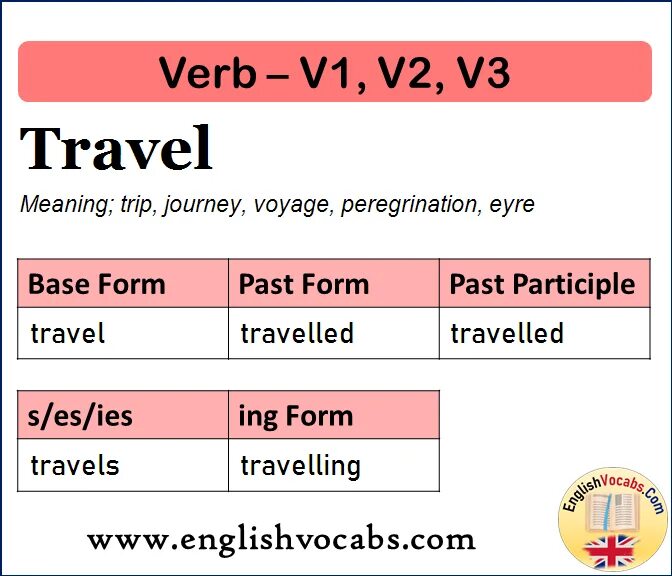 Verb – V1, V2, V3

Travel

Meaning; trip, journey, voyage, peregrination, eyre

| Base Form | Past Form | Past Participle |
|---|---|---|
| travel | travelled | travelled |

| s/es/ies | ing Form |
|---|---|
| travels | travelling |

www.englishvocabs.com

EnglishVocabs.Com